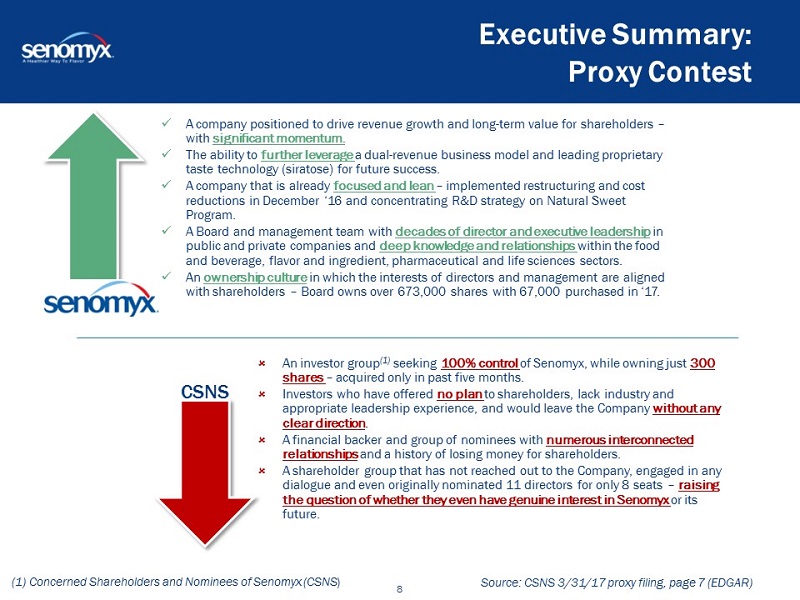 senomyx
A Healthier Way To Flavor

Executive Summary: Proxy Contest

✓ A company positioned to drive revenue growth and long-term value for shareholders – with significant momentum.
✓ The ability to further leverage a dual-revenue business model and leading proprietary taste technology (siratose) for future success.
✓ A company that is already focused and lean – implemented restructuring and cost reductions in December '16 and concentrating R&D strategy on Natural Sweet Program.
✓ A Board and management team with decades of director and executive leadership in public and private companies and deep knowledge and relationships within the food and beverage, flavor and ingredient, pharmaceutical and life sciences sectors.
✓ An ownership culture in which the interests of directors and management are aligned with shareholders – Board owns over 673,000 shares with 67,000 purchased in '17.

senomyx

CSNS

× An investor group$^{(1)}$ seeking 100% control of Senomyx, while owning just 300 shares – acquired only in past five months.
× Investors who have offered no plan to shareholders, lack industry and appropriate leadership experience, and would leave the Company without any clear direction.
× A financial backer and group of nominees with numerous interconnected relationships and a history of losing money for shareholders.
× A shareholder group that has not reached out to the Company, engaged in any dialogue and even originally nominated 11 directors for only 8 seats – raising the question of whether they even have genuine interest in Senomyx or its future.

(1) Concerned Shareholders and Nominees of Senomyx (CSNS)

8

Source: CSNS 3/31/17 proxy filing, page 7 (EDGAR)